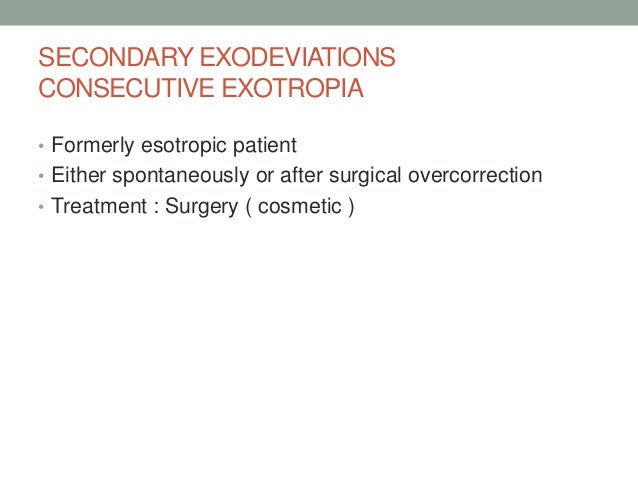 SECONDARY EXODEVIATIONS
CONSECUTIVE EXOTROPIA

• Formerly esotropic patient
• Either spontaneously or after surgical overcorrection
• Treatment : Surgery ( cosmetic )